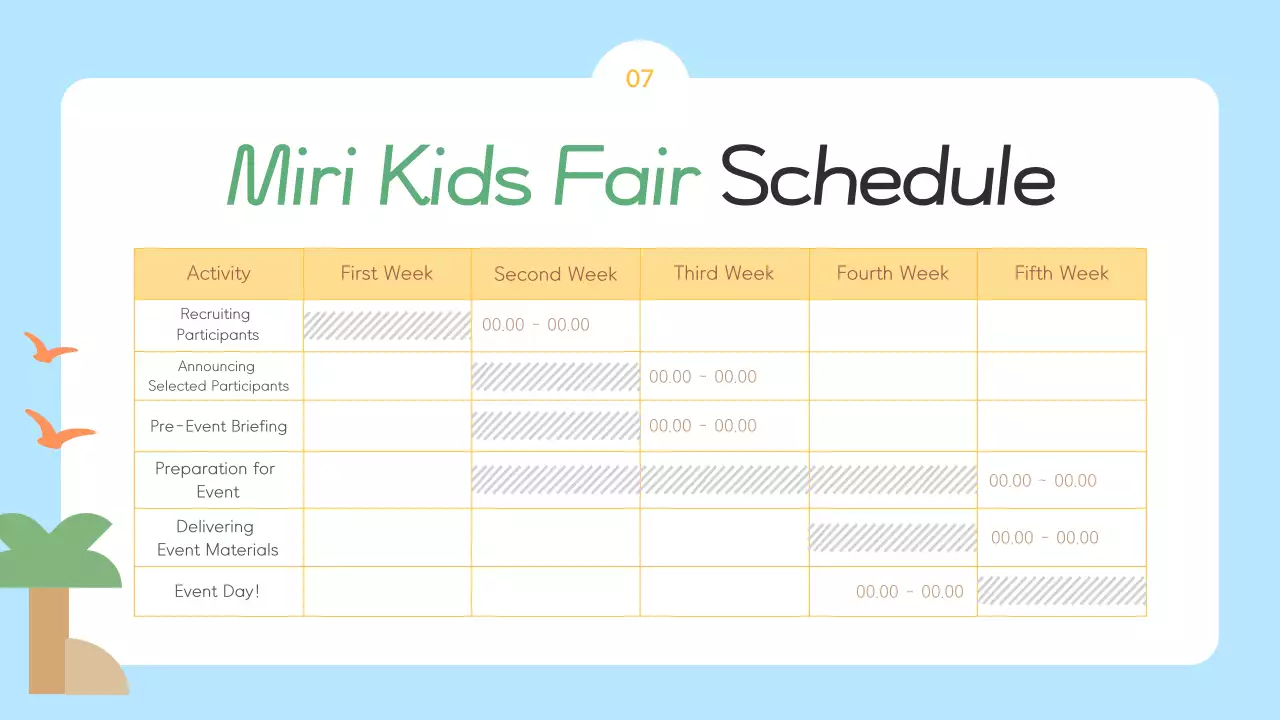 07

Miri Kids Fair Schedule

| Activity | First Week | Second Week | Third Week | Fourth Week | Fifth Week |
|---|---|---|---|---|---|
| Recruiting Participants | | 00.00 - 00.00 | | | |
| Announcing Selected Participants | | | 00.00 - 00.00 | | |
| Pre-Event Briefing | | | 00.00 - 00.00 | | |
| Preparation for Event | | | | | 00.00 - 00.00 |
| Delivering Event Materials | | | | | 00.00 - 00.00 |
| Event Day! | | | | 00.00 - 00.00 | |